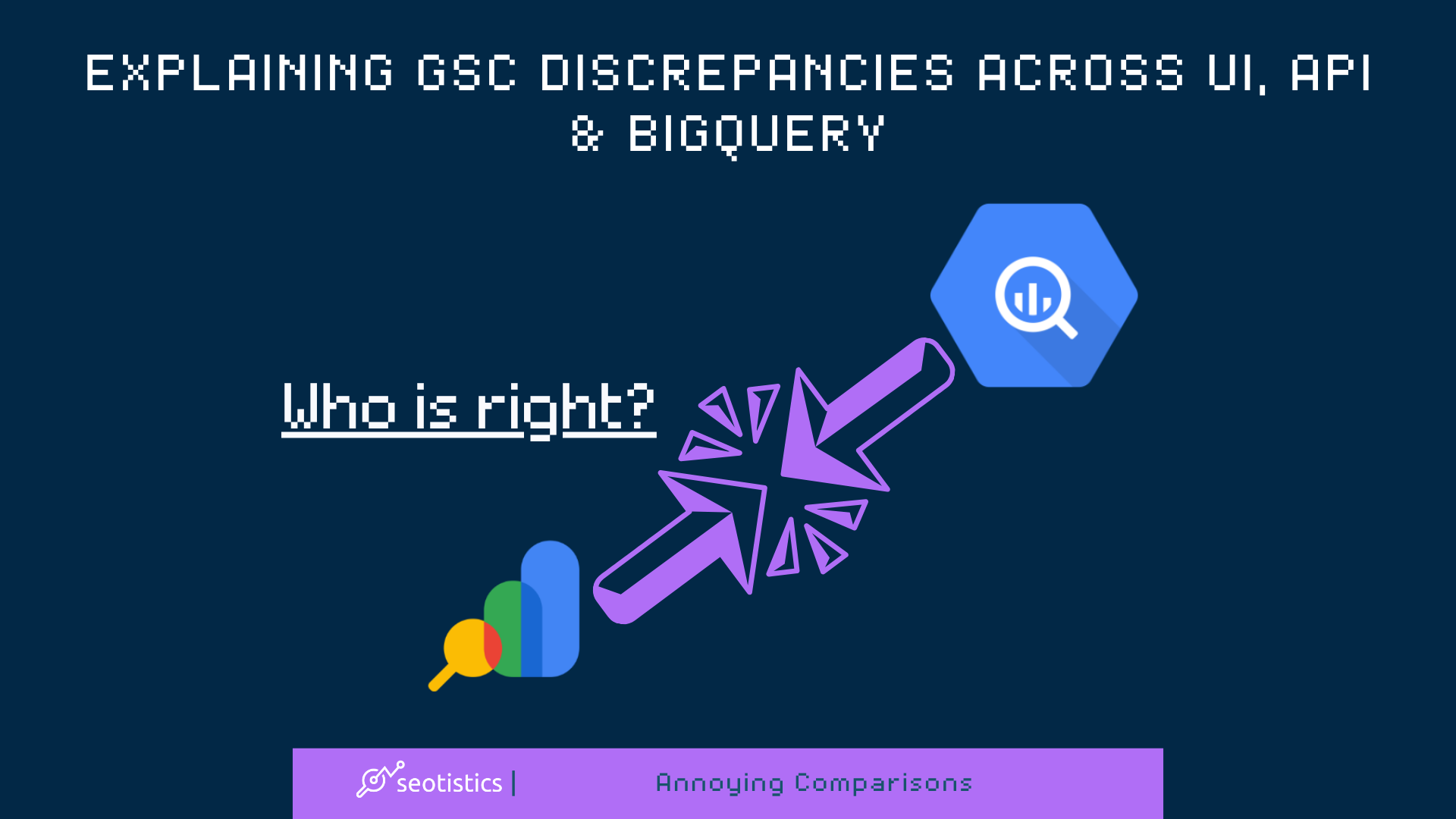 EXPLAINING GSC DISCREPANCIES ACROSS UI, API & BIGQUERY

Who is right?

seotistics |

Annoying Comparisons